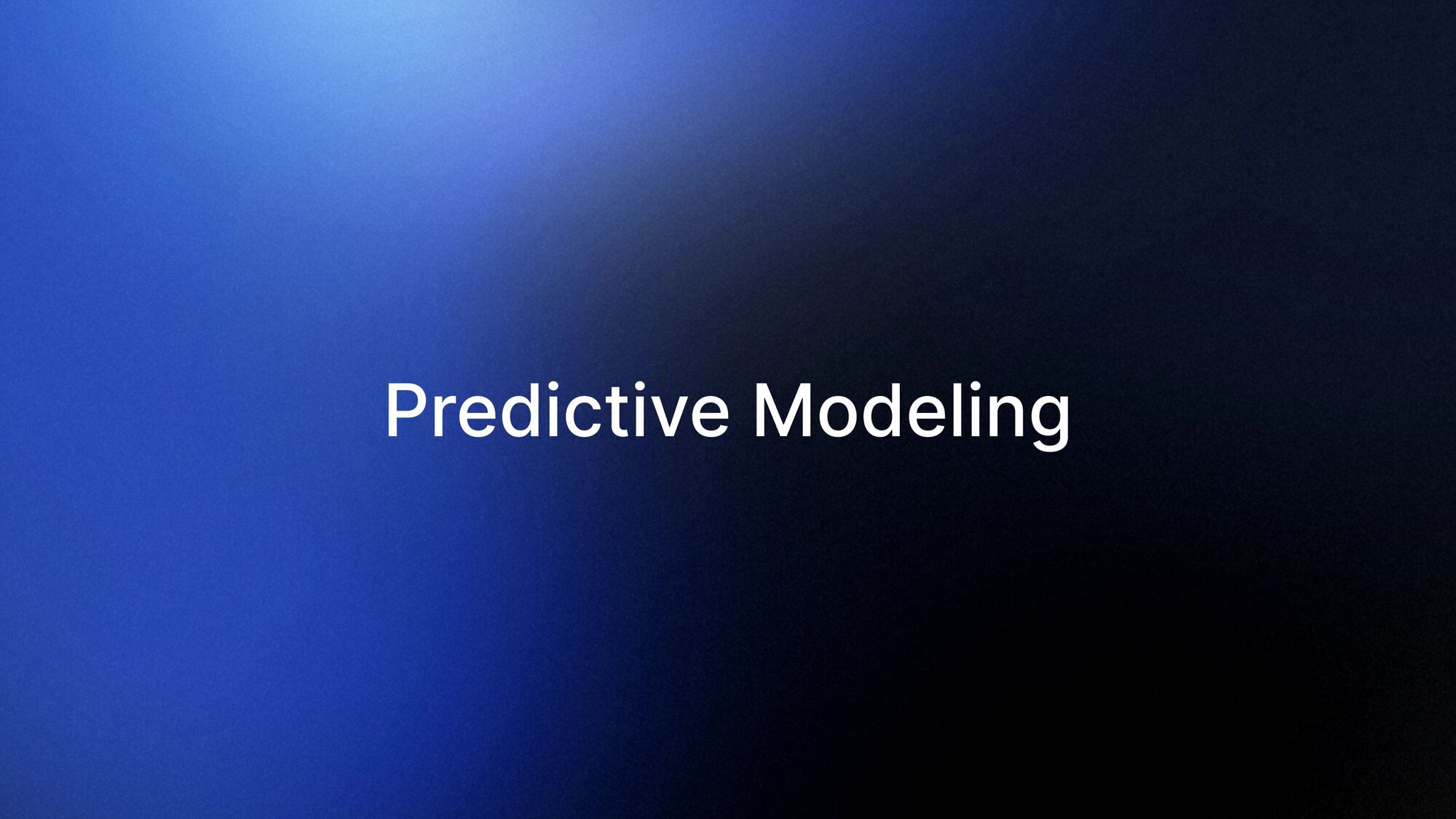 Predictive Modeling